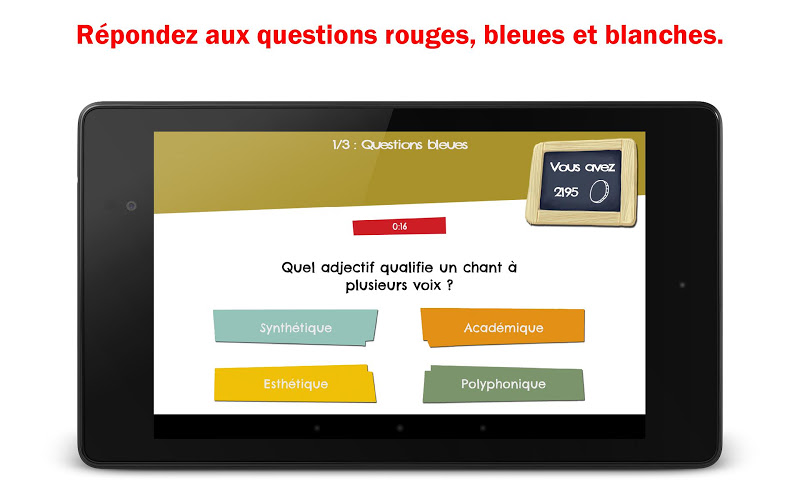 Répondez aux questions rouges, bleues et blanches.

1/3 : Questions bleues

Vous avez
2195

0:16

Quel adjectif qualifie un chant à plusieurs voix ?

Synthétique

Académique

Esthétique

Polyphonique